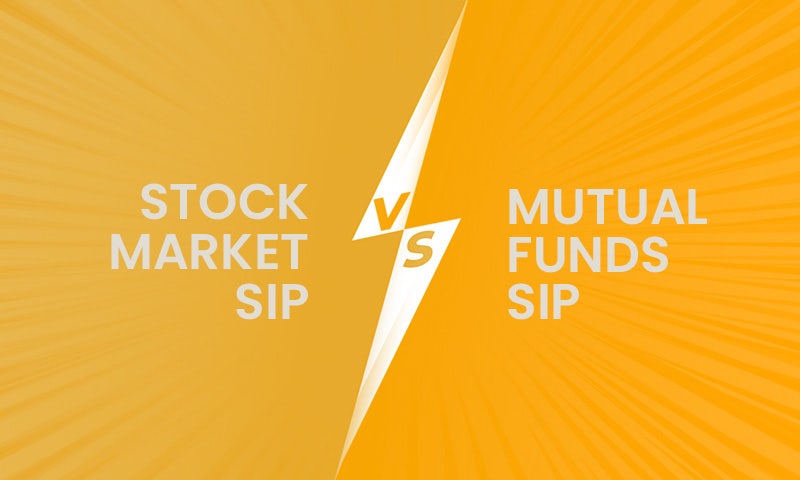 STOCK MARKET SIP

VS

MUTUAL FUNDS SIP